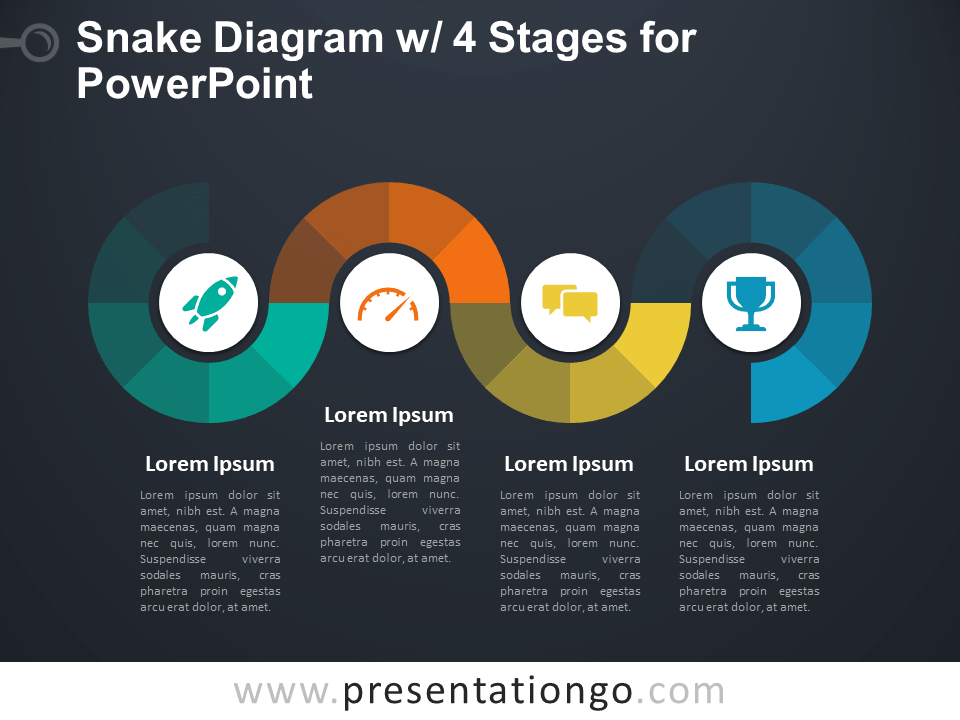 Snake Diagram w/ 4 Stages for PowerPoint

Lorem Ipsum

Lorem ipsum dolor sit amet, nibh est. A magna maecenas, quam magna nec quis, lorem nunc. Suspendisse viverra sodales mauris, cras pharetra proin egestas arcu erat dolor, at amet.

Lorem Ipsum

Lorem ipsum dolor sit amet, nibh est. A magna maecenas, quam magna nec quis, lorem nunc. Suspendisse viverra sodales mauris, cras pharetra proin egestas arcu erat dolor, at amet.

Lorem Ipsum

Lorem ipsum dolor sit amet, nibh est. A magna maecenas, quam magna nec quis, lorem nunc. Suspendisse viverra sodales mauris, cras pharetra proin egestas arcu erat dolor, at amet.

Lorem Ipsum

Lorem ipsum dolor sit amet, nibh est. A magna maecenas, quam magna nec quis, lorem nunc. Suspendisse viverra sodales mauris, cras pharetra proin egestas arcu erat dolor, at amet.

www.presentationgo.com